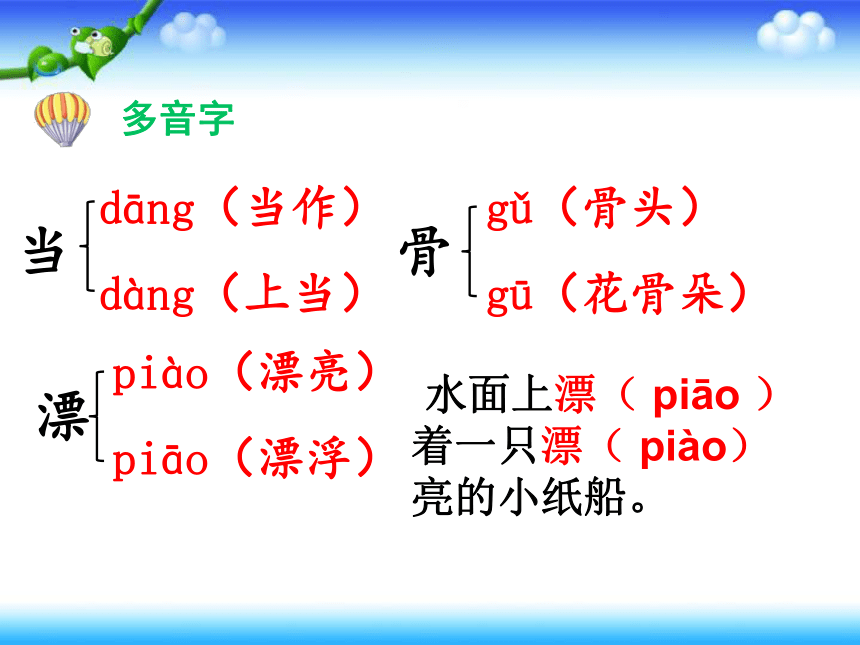 多音字

当 dāng（当作）
dàng（上当）

骨 gǔ（骨头）
gū（花骨朵）

漂 piào（漂亮）
piāo（漂浮）

水面上漂（ piāo ）着一只漂（ piào）亮的小纸船。